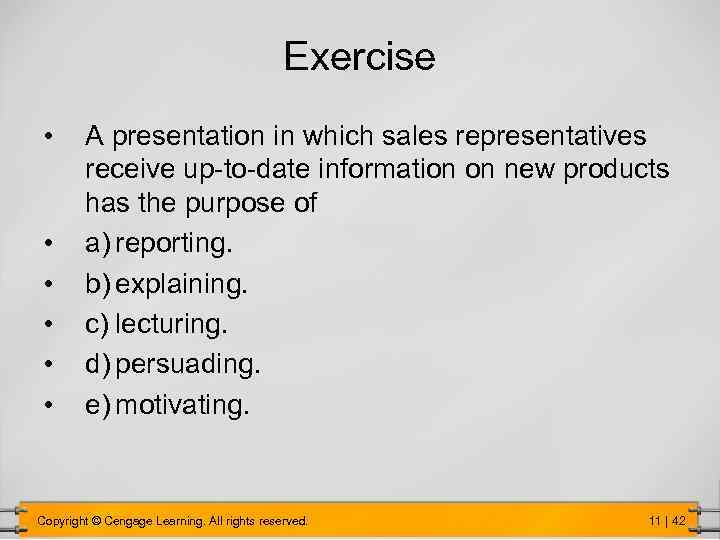 Exercise

• A presentation in which sales representatives receive up-to-date information on new products has the purpose of
• a) reporting.
• b) explaining.
• c) lecturing.
• d) persuading.
• e) motivating.

Copyright © Cengage Learning. All rights reserved.

11 | 42